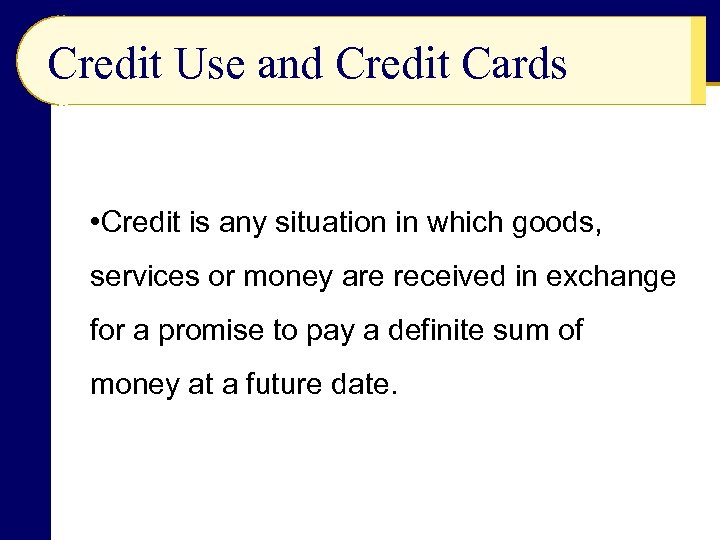 Credit Use and Credit Cards

•Credit is any situation in which goods, services or money are received in exchange for a promise to pay a definite sum of money at a future date.